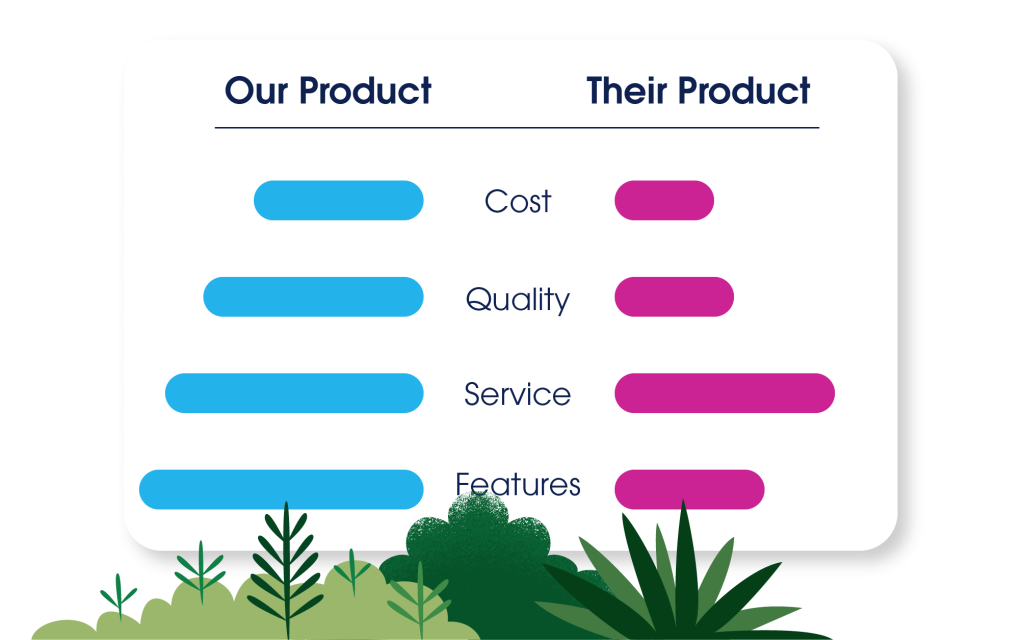 Our Product

Their Product

Cost

Quality

Service

Features